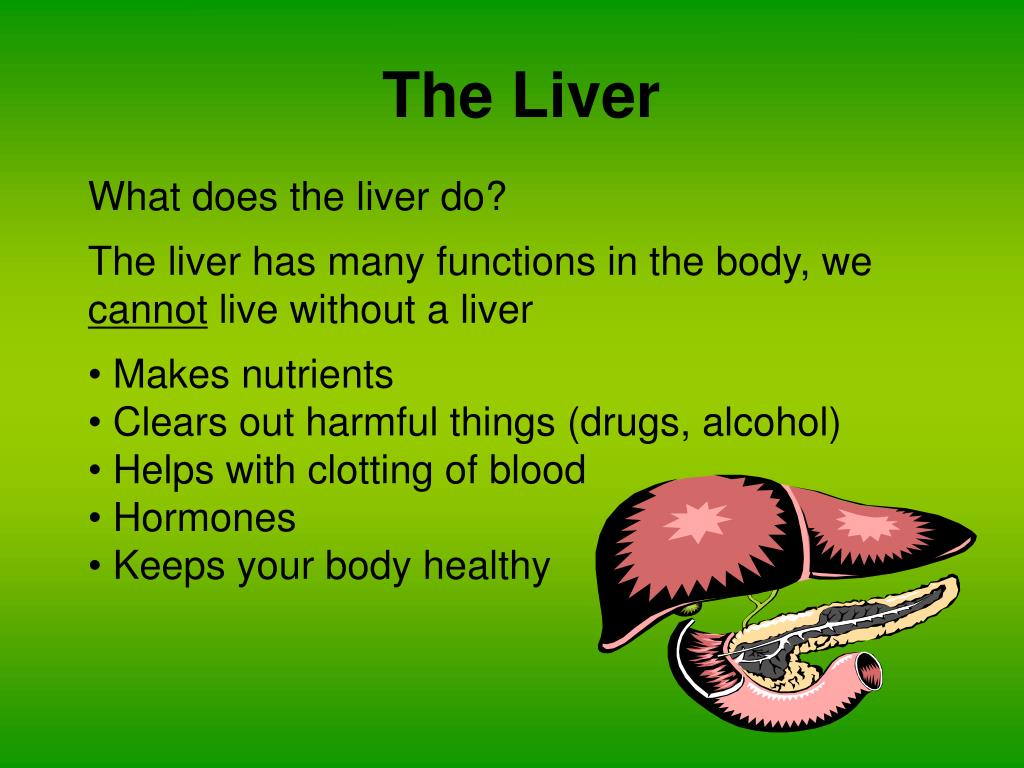 The Liver

What does the liver do?

The liver has many functions in the body, we cannot live without a liver

• Makes nutrients
• Clears out harmful things (drugs, alcohol)
• Helps with clotting of blood
• Hormones
• Keeps your body healthy